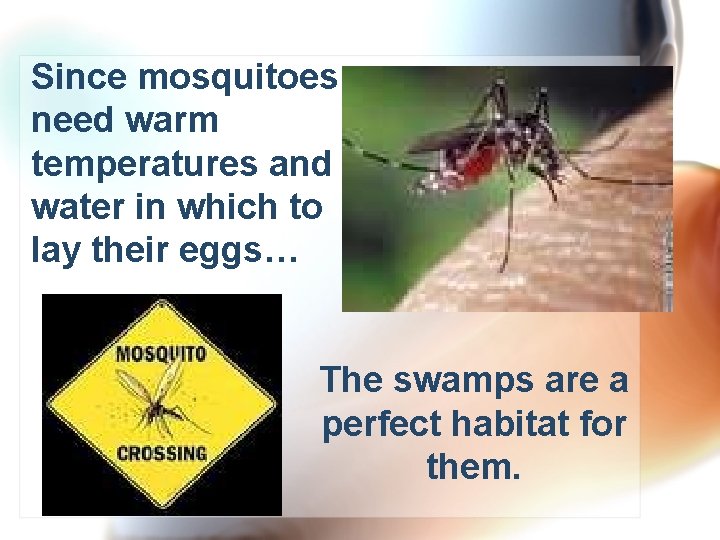 Since mosquitoes need warm temperatures and water in which to lay their eggs…

MOSQUITO
CROSSING

The swamps are a perfect habitat for them.